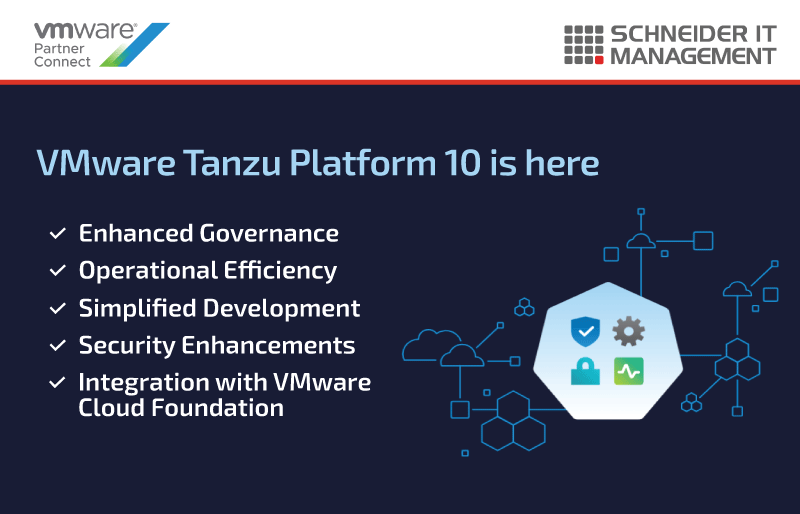 vmware Partner Connect

SCHNEIDER IT MANAGEMENT

VMware Tanzu Platform 10 is here

✓ Enhanced Governance
✓ Operational Efficiency
✓ Simplified Development
✓ Security Enhancements
✓ Integration with VMware Cloud Foundation